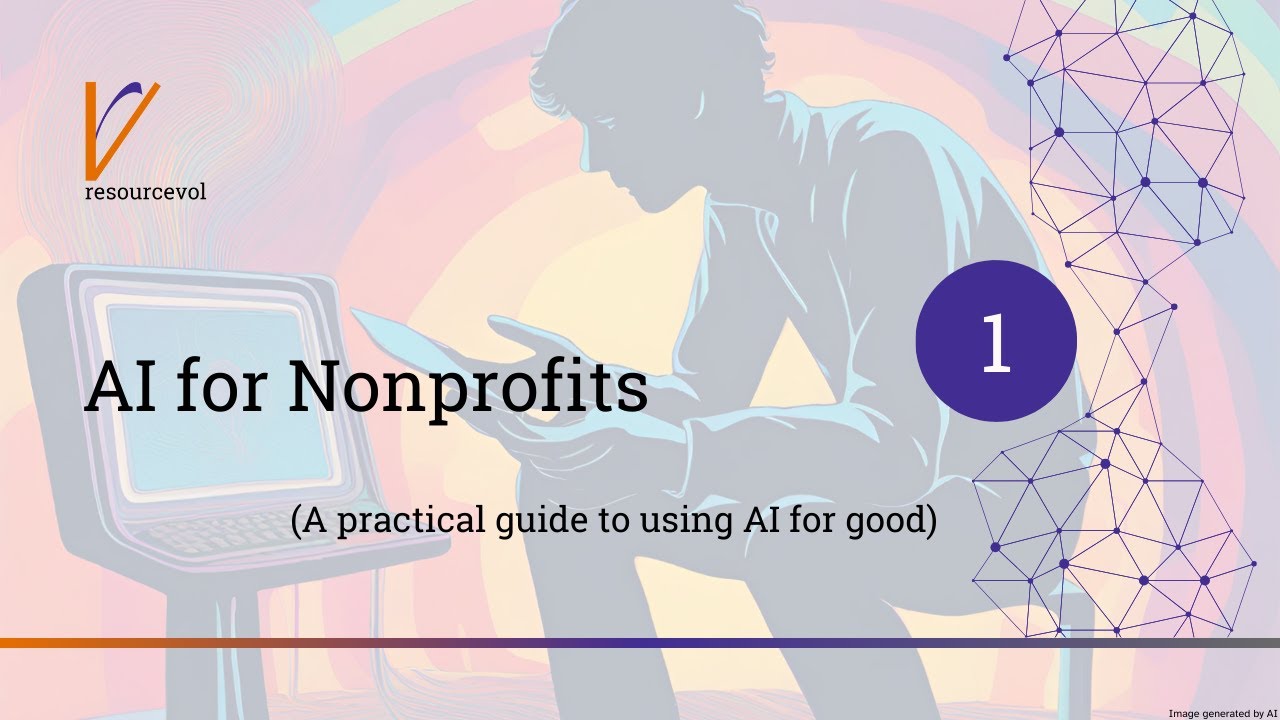 resourcevol

AI for Nonprofits

1

(A practical guide to using AI for good)

Image generated by AI